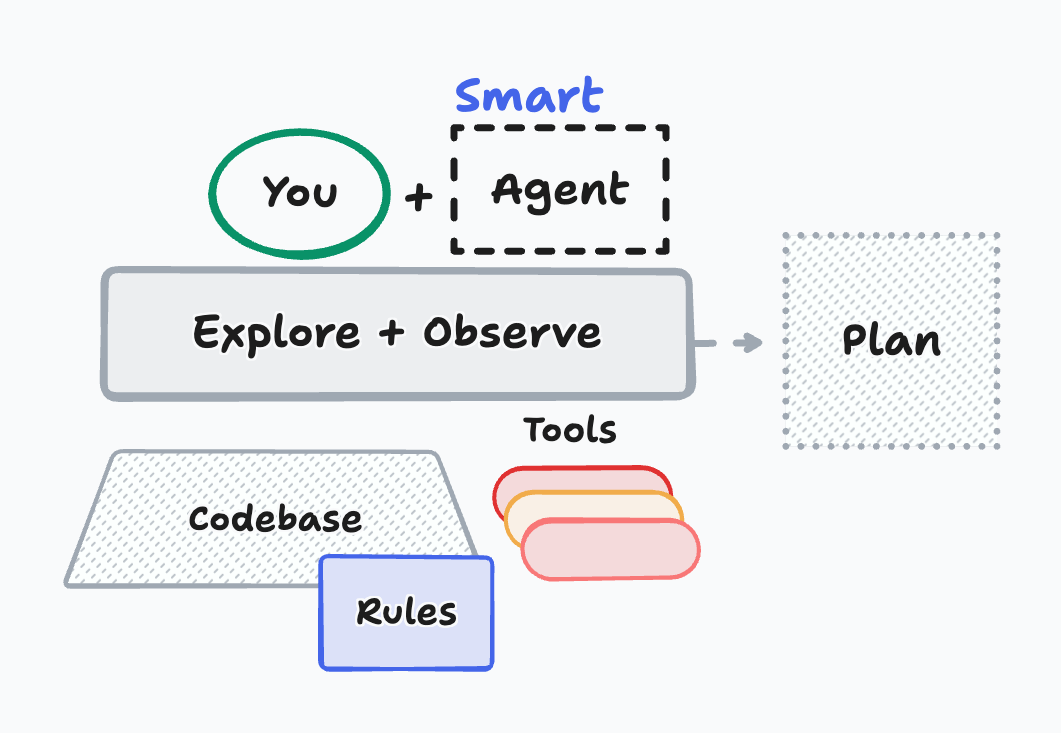 Smart

You + Agent

Explore + Observe

Plan

Tools

Codebase

Rules